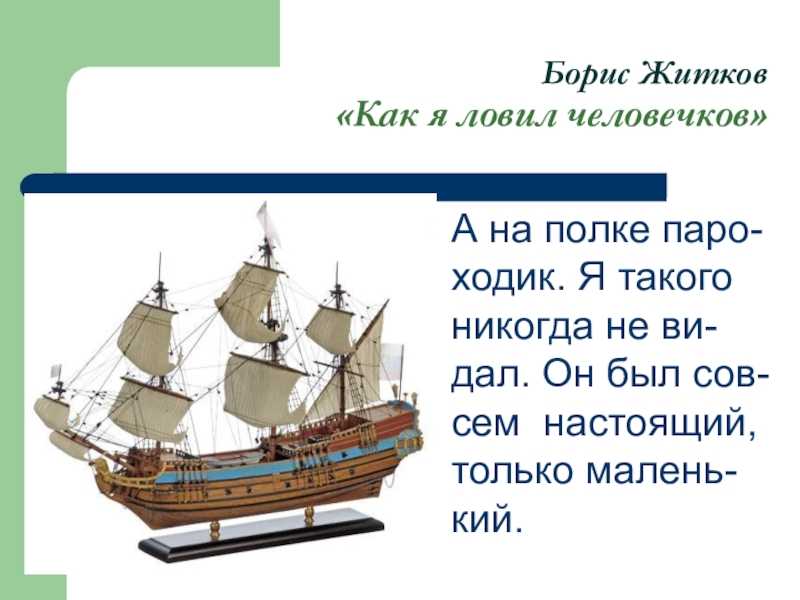 Борис Житков
«Как я ловил человечков»

А на полке пароходик. Я такого никогда не видал. Он был совсем настоящий, только маленький.